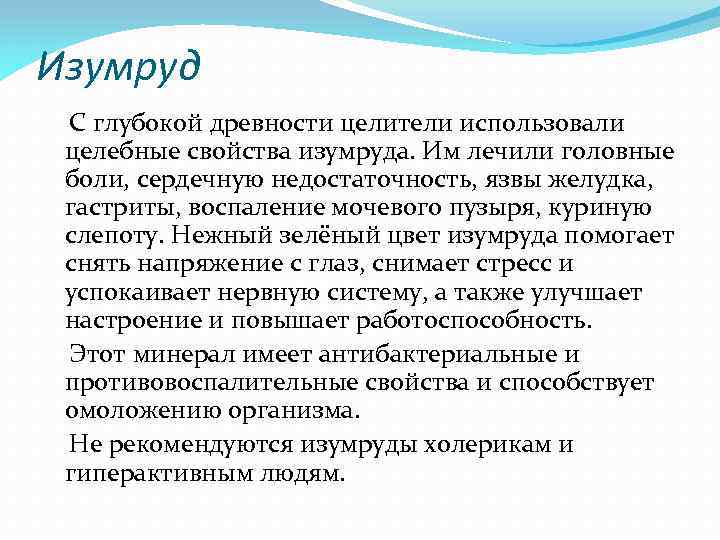 Изумруд

С глубокой древности целители использовали целебные свойства изумруда. Им лечили головные боли, сердечную недостаточность, язвы желудка, гастриты, воспаление мочевого пузыря, куриную слепоту. Нежный зелёный цвет изумруда помогает снять напряжение с глаз, снимает стресс и успокаивает нервную систему, а также улучшает настроение и повышает работоспособность.

Этот минерал имеет антибактериальные и противовоспалительные свойства и способствует омоложению организма.

Не рекомендуются изумруды холерикам и гиперактивным людям.